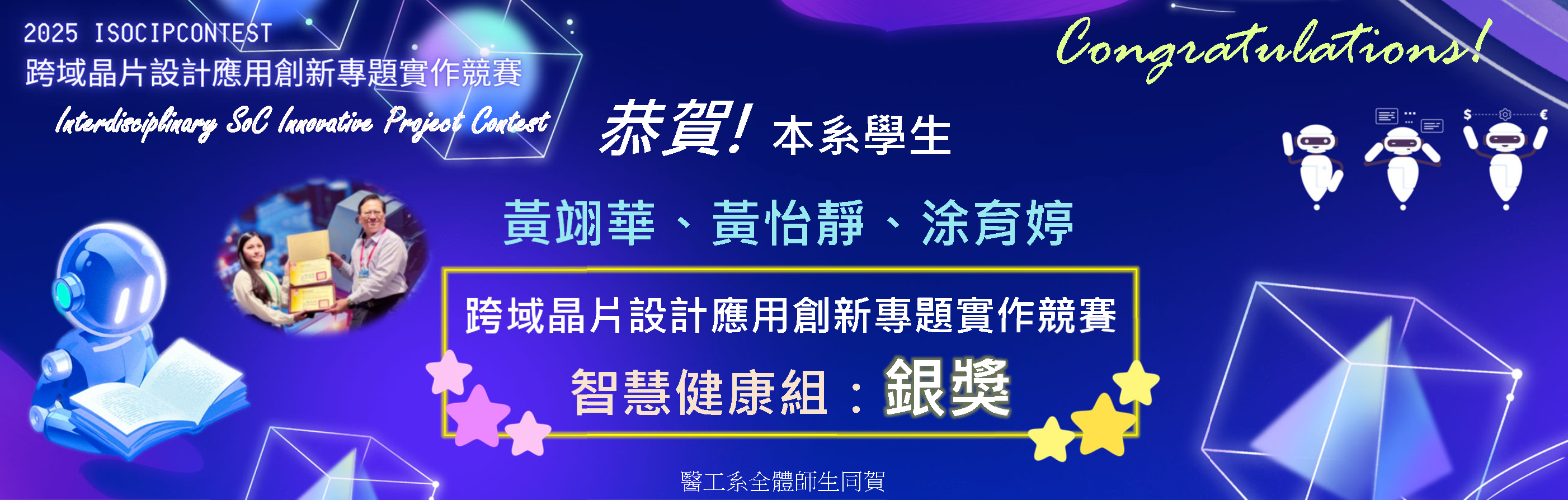 2025 ISOCIPCONTEST
跨域晶片設計應用創新專題實作競賽
Interdisciplinary SoC Innovative Project Contest

Congratulations!

恭賀! 本系學生

黃翊華、黃怡靜、涂育婷

跨域晶片設計應用創新專題實作競賽
智慧健康組：銀獎

醫工系全體師生同賀